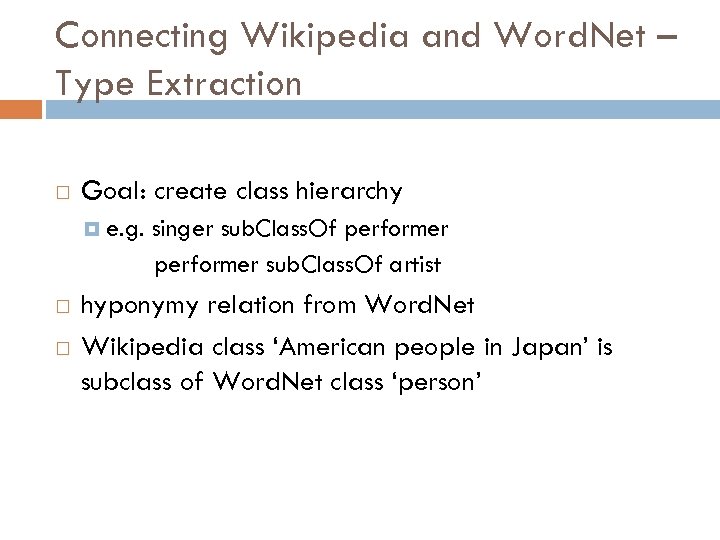 Connecting Wikipedia and WordNet – Type Extraction

Goal: create class hierarchy

e.g. singer subClassOf performer
performer subClassOf artist

hyponymy relation from WordNet

Wikipedia class ‘American people in Japan’ is subclass of WordNet class ‘person’